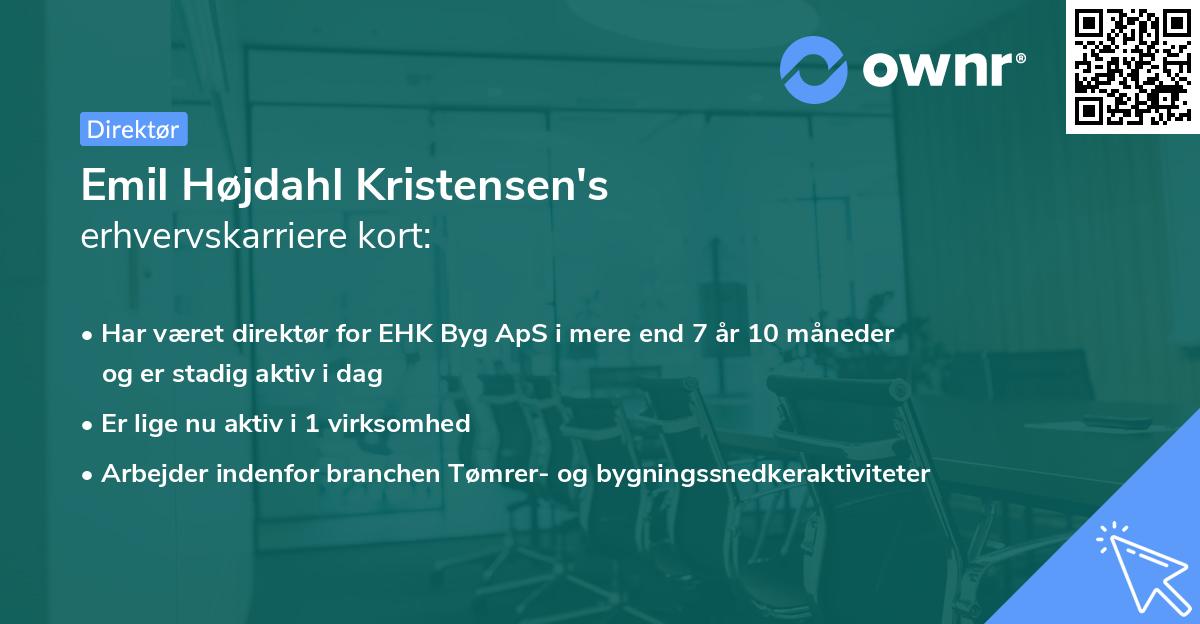 ownr®

Direktør

Emil Højdahl Kristensen's
erhvervskarriere kort:

• Har været direktør for EHK Byg ApS i mere end 7 år 10 måneder og er stadig aktiv i dag

• Er lige nu aktiv i 1 virksomhed

• Arbejder indenfor branchen Tømrer- og bygningssnedkeraktiviteter